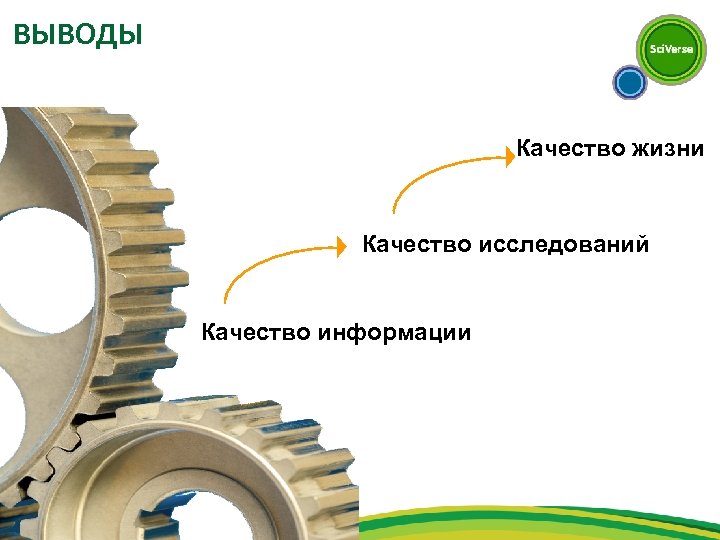 ВЫВОДЫ

SciVerse

Качество жизни

Качество исследований

Качество информации